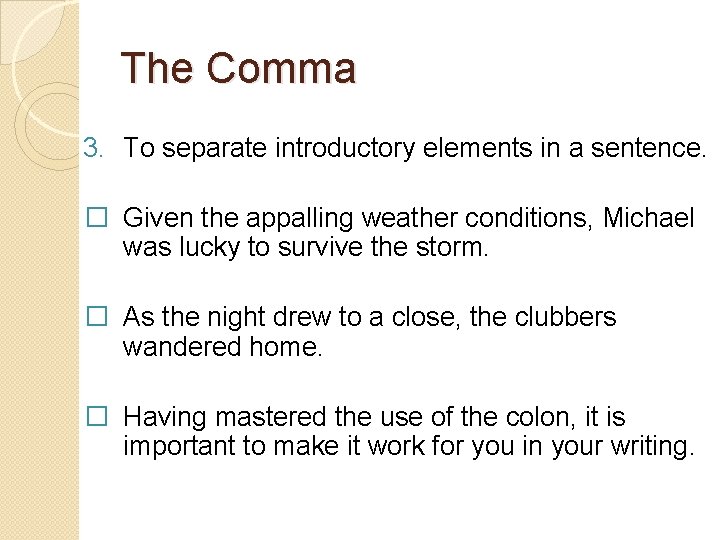 The Comma

3. To separate introductory elements in a sentence.

☐ Given the appalling weather conditions, Michael was lucky to survive the storm.

☐ As the night drew to a close, the clubbers wandered home.

☐ Having mastered the use of the colon, it is important to make it work for you in your writing.